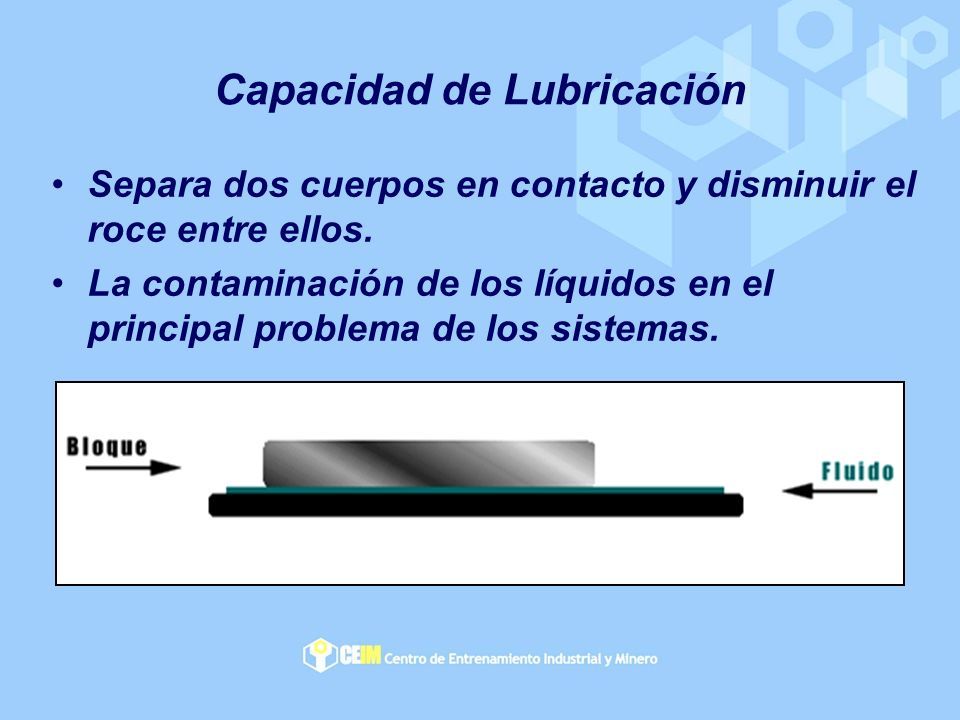 Capacidad de Lubricación

• Separa dos cuerpos en contacto y disminuir el roce entre ellos.

• La contaminación de los líquidos en el principal problema de los sistemas.

Bloque

Fluido

CEIM Centro de Entrenamiento Industrial y Minero